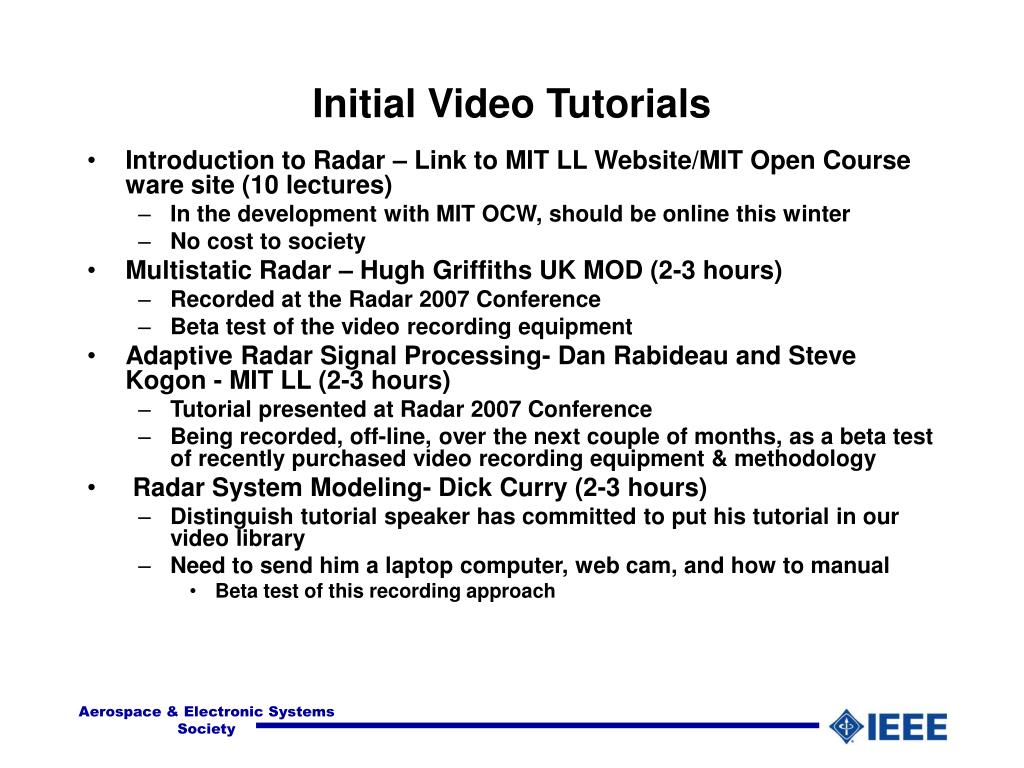 Initial Video Tutorials

• Introduction to Radar – Link to MIT LL Website/MIT Open Course ware site (10 lectures)
 – In the development with MIT OCW, should be online this winter
 – No cost to society
• Multistatic Radar – Hugh Griffiths UK MOD (2-3 hours)
 – Recorded at the Radar 2007 Conference
 – Beta test of the video recording equipment
• Adaptive Radar Signal Processing- Dan Rabideau and Steve Kogon - MIT LL (2-3 hours)
 – Tutorial presented at Radar 2007 Conference
 – Being recorded, off-line, over the next couple of months, as a beta test of recently purchased video recording equipment & methodology
• Radar System Modeling- Dick Curry (2-3 hours)
 – Distinguish tutorial speaker has committed to put his tutorial in our video library
 – Need to send him a laptop computer, web cam, and how to manual
  • Beta test of this recording approach

Aerospace & Electronic Systems Society

IEEE